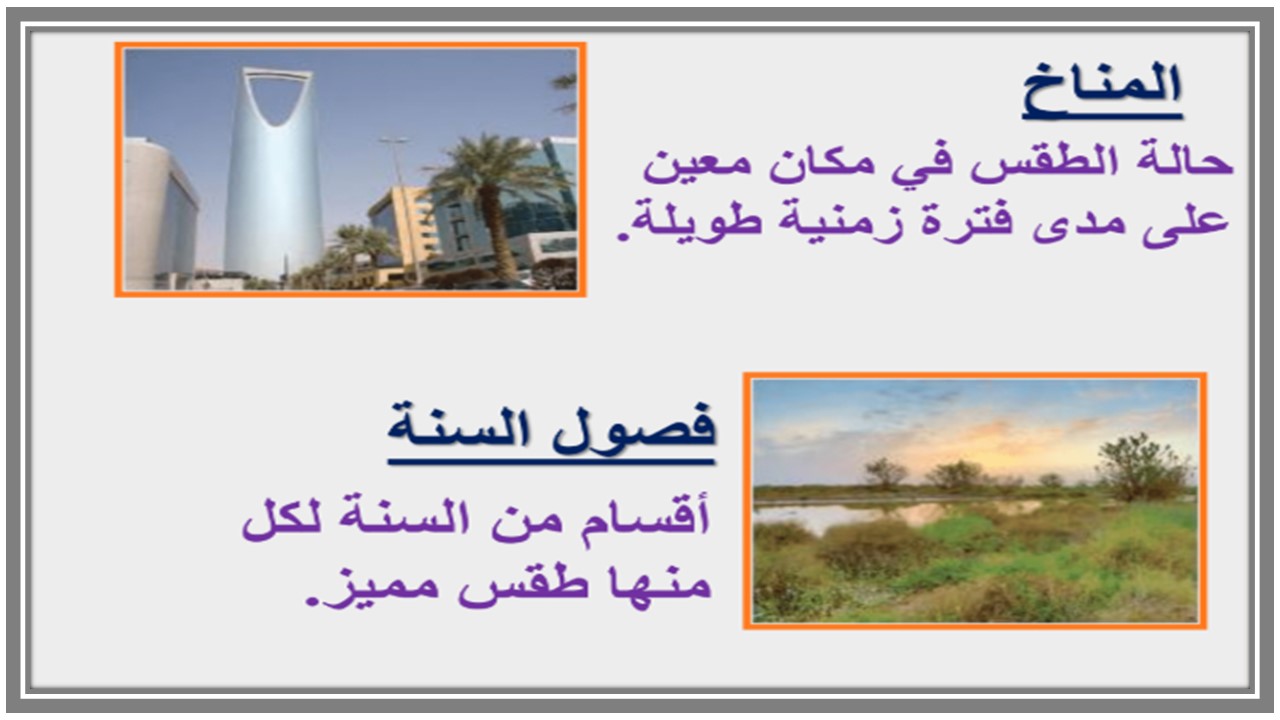 المناخ

حالة الطقس في مكان معين على مدى فترة زمنية طويلة.

فصول السنة

أقسام من السنة لكل منها طقس مميز.